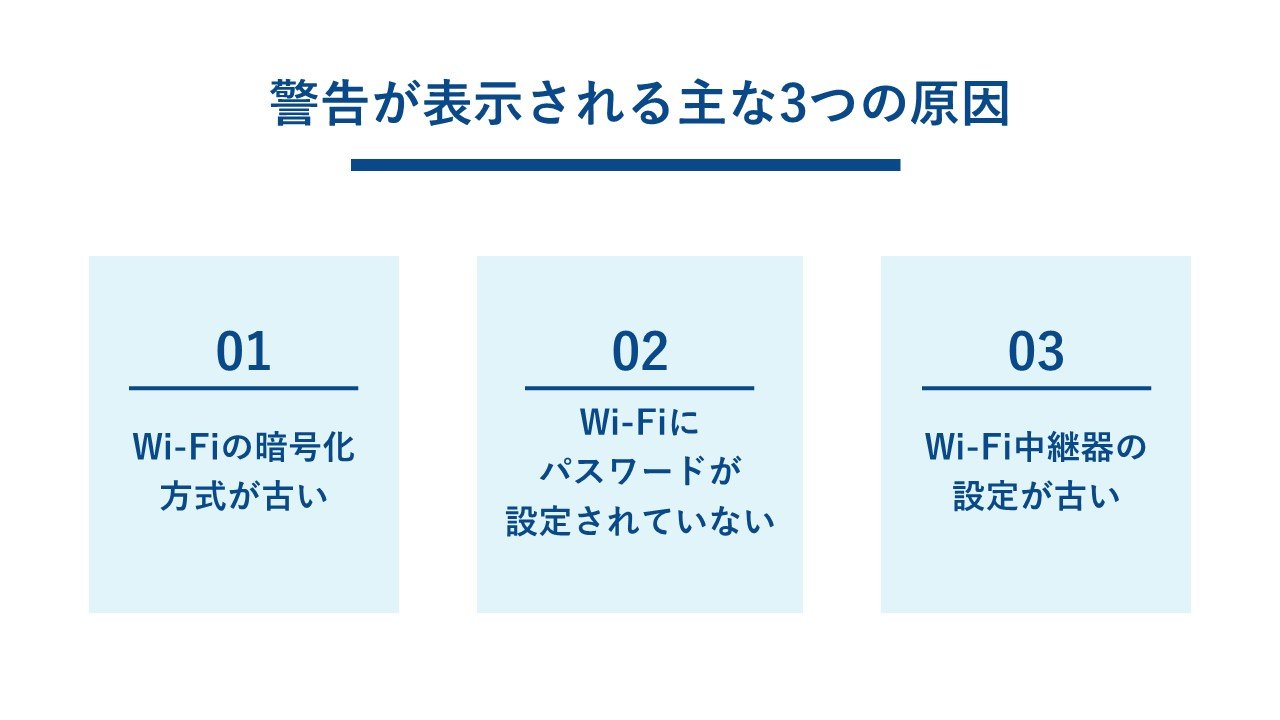 警告が表示される主な3つの原因

01

Wi-Fiの暗号化方式が古い

02

Wi-Fiにパスワードが設定されていない

03

Wi-Fi中継器の設定が古い